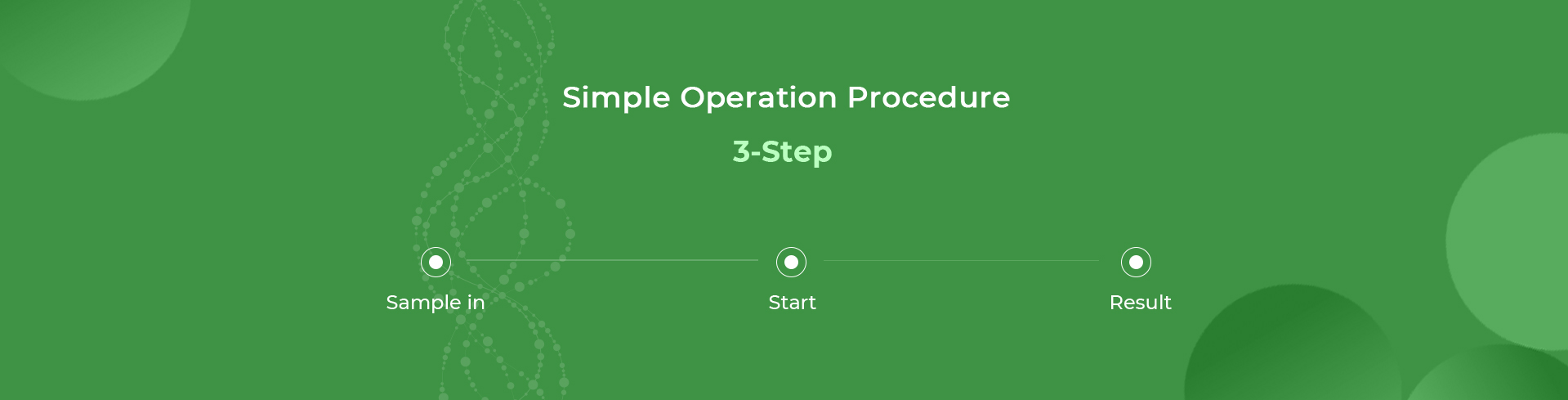 Simple Operation Procedure

3-Step

Sample in

Start

Result